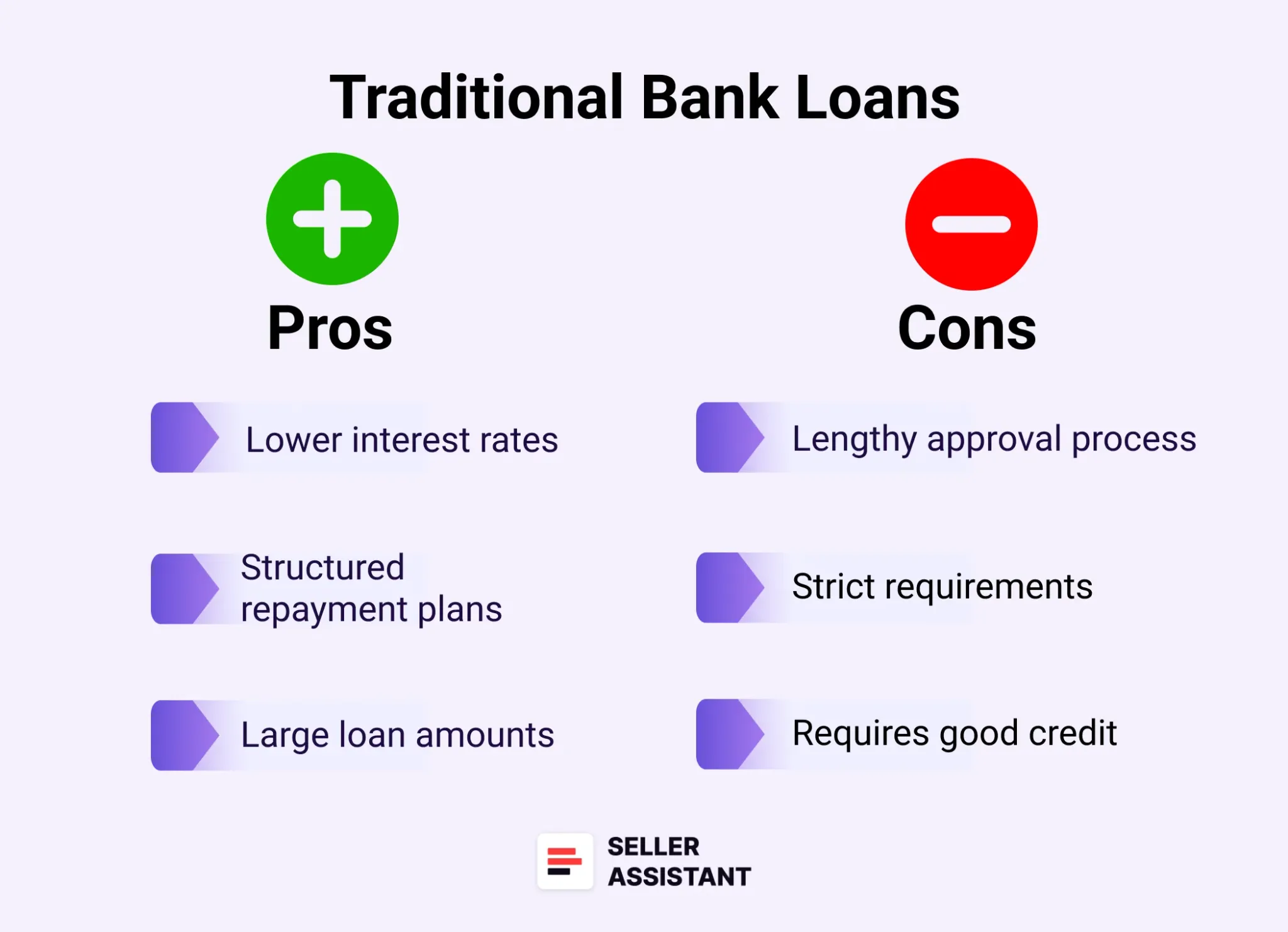 Traditional Bank Loans

Pros

Lower interest rates

Structured repayment plans

Large loan amounts

Cons

Lengthy approval process

Strict requirements

Requires good credit

SELLER ASSISTANT